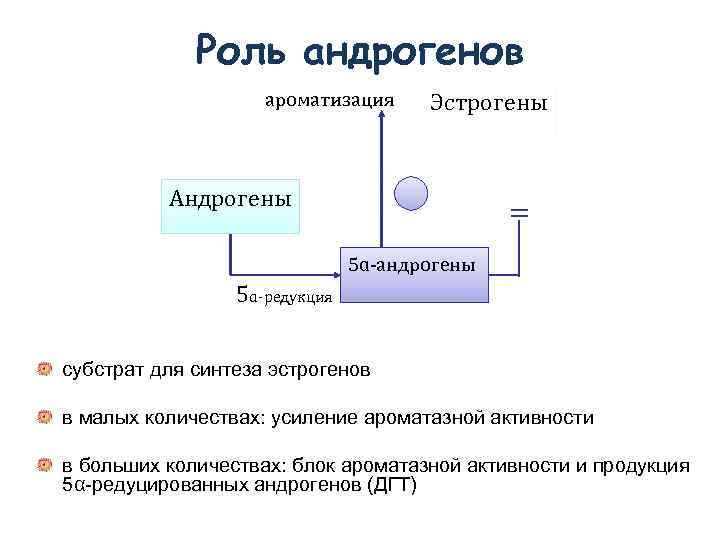 Роль андрогенов

ароматизация

Эстрогены

Андрогены

5α-андрогены

5α-редукция

субстрат для синтеза эстрогенов

в малых количествах: усиление ароматазной активности

в больших количествах: блок ароматазной активности и продукция 5α-редуцированных андрогенов (ДГТ)